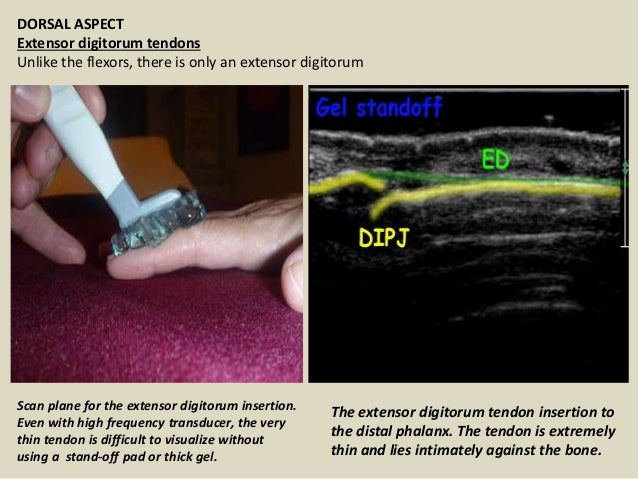 DORSAL ASPECT
Extensor digitorum tendons
Unlike the flexors, there is only an extensor digitorum

Gel standoff

ED

DIPJ

Scan plane for the extensor digitorum insertion. Even with high frequency transducer, the very thin tendon is difficult to visualize without using a stand-off pad or thick gel.

The extensor digitorum tendon insertion to the distal phalanx. The tendon is extremely thin and lies intimately against the bone.